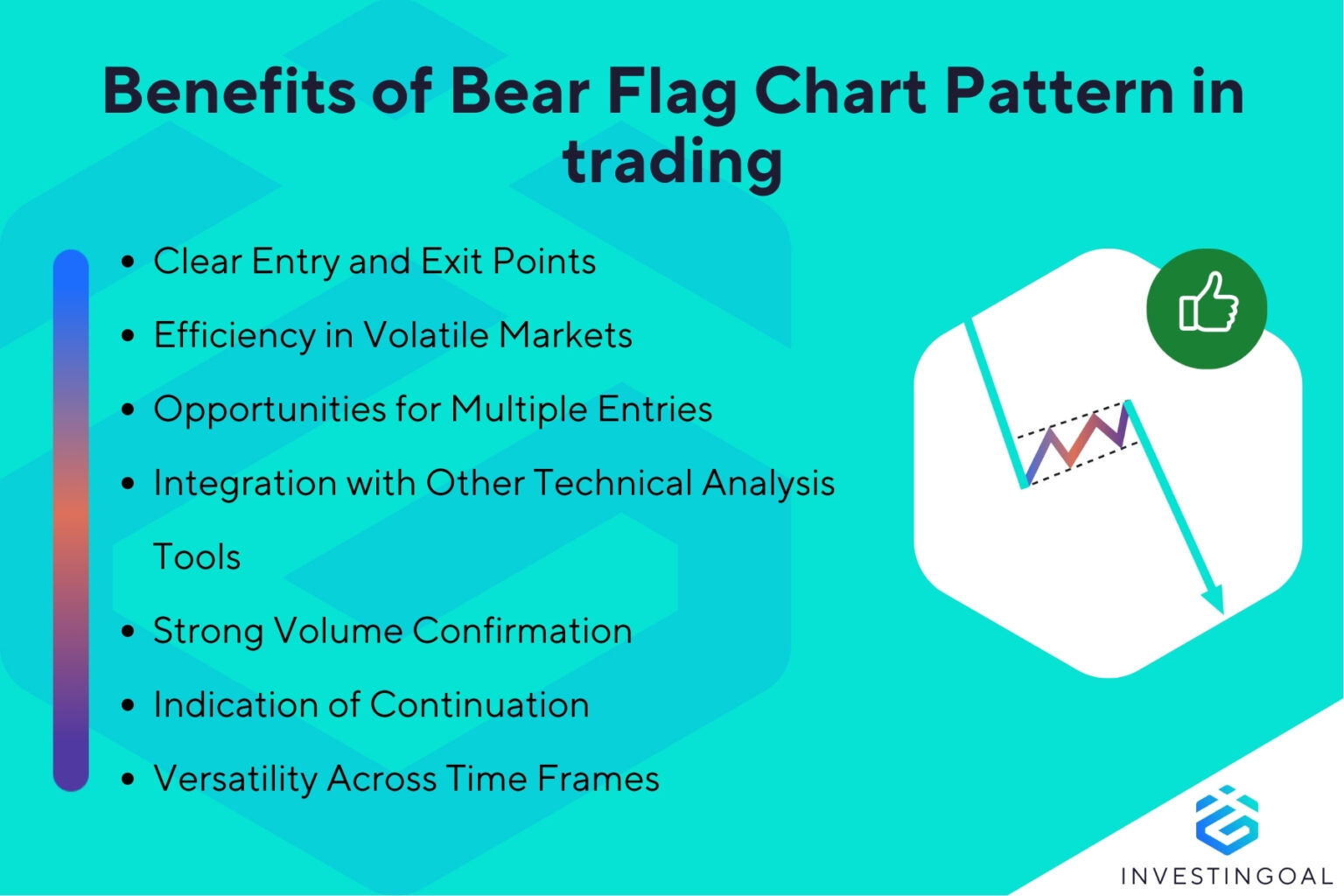 Benefits of Bear Flag Chart Pattern in trading

- Clear Entry and Exit Points
- Efficiency in Volatile Markets
- Opportunities for Multiple Entries
- Integration with Other Technical Analysis Tools
- Strong Volume Confirmation
- Indication of Continuation
- Versatility Across Time Frames

INVESTINGOAL